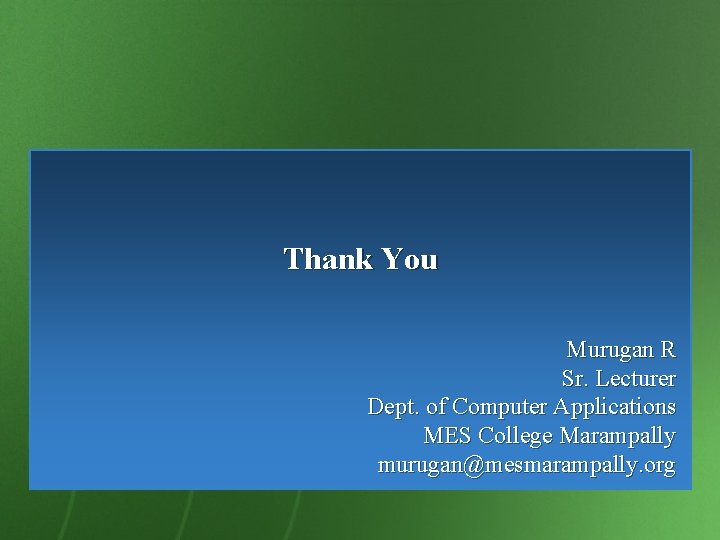 Thank You

Murugan R
Sr. Lecturer
Dept. of Computer Applications
MES College Marampally
murugan@mesmarampally.org